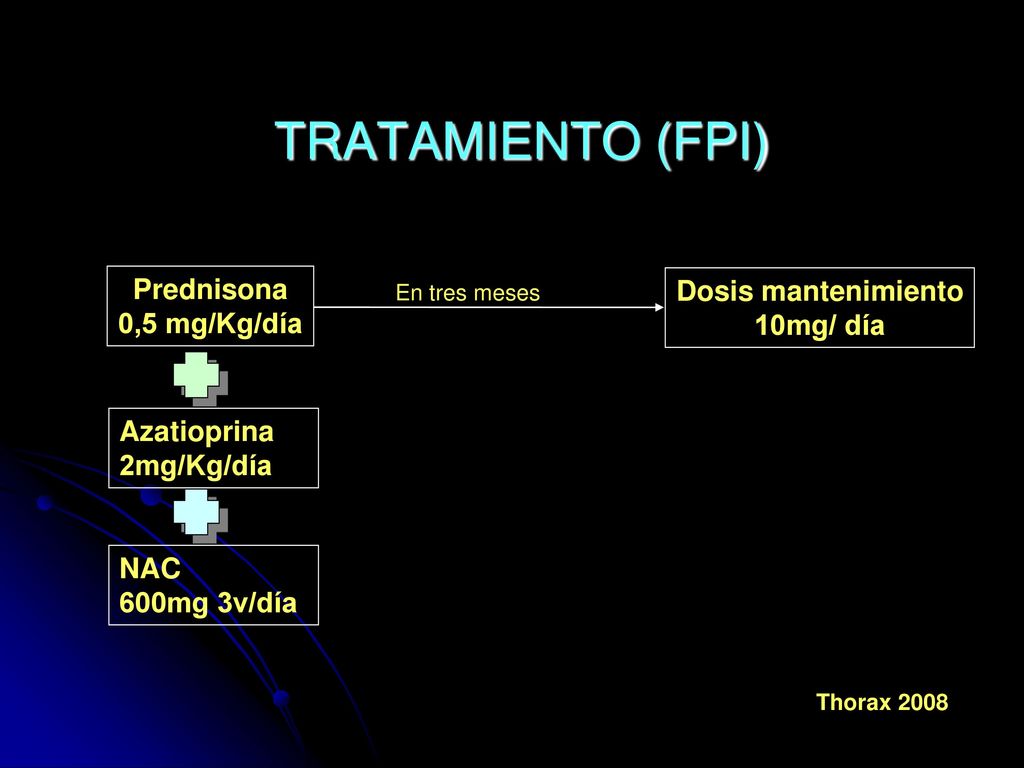 TRATAMIENTO (FPI)

Prednisona
0,5 mg/Kg/día

En tres meses

Dosis mantenimiento
10mg/ día

Azatioprina
2mg/Kg/día

NAC
600mg 3v/día

Thorax 2008